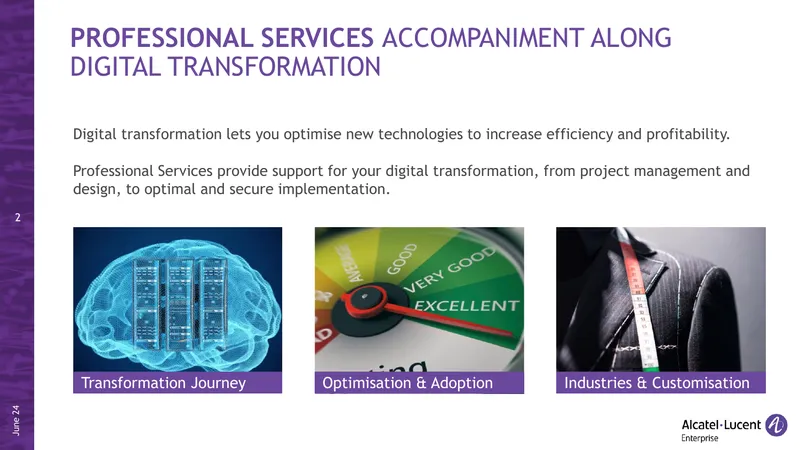 PROFESSIONAL SERVICES ACCOMPANIMENT ALONG DIGITAL TRANSFORMATION

Digital transformation lets you optimise new technologies to increase efficiency and profitability.

Professional Services provide support for your digital transformation, from project management and design, to optimal and secure implementation.

2

AVERAGE GOOD VERY GOOD EXCELLENT

Transformation Journey

Optimisation & Adoption

Industries & Customisation

June 24

Alcatel·Lucent Enterprise